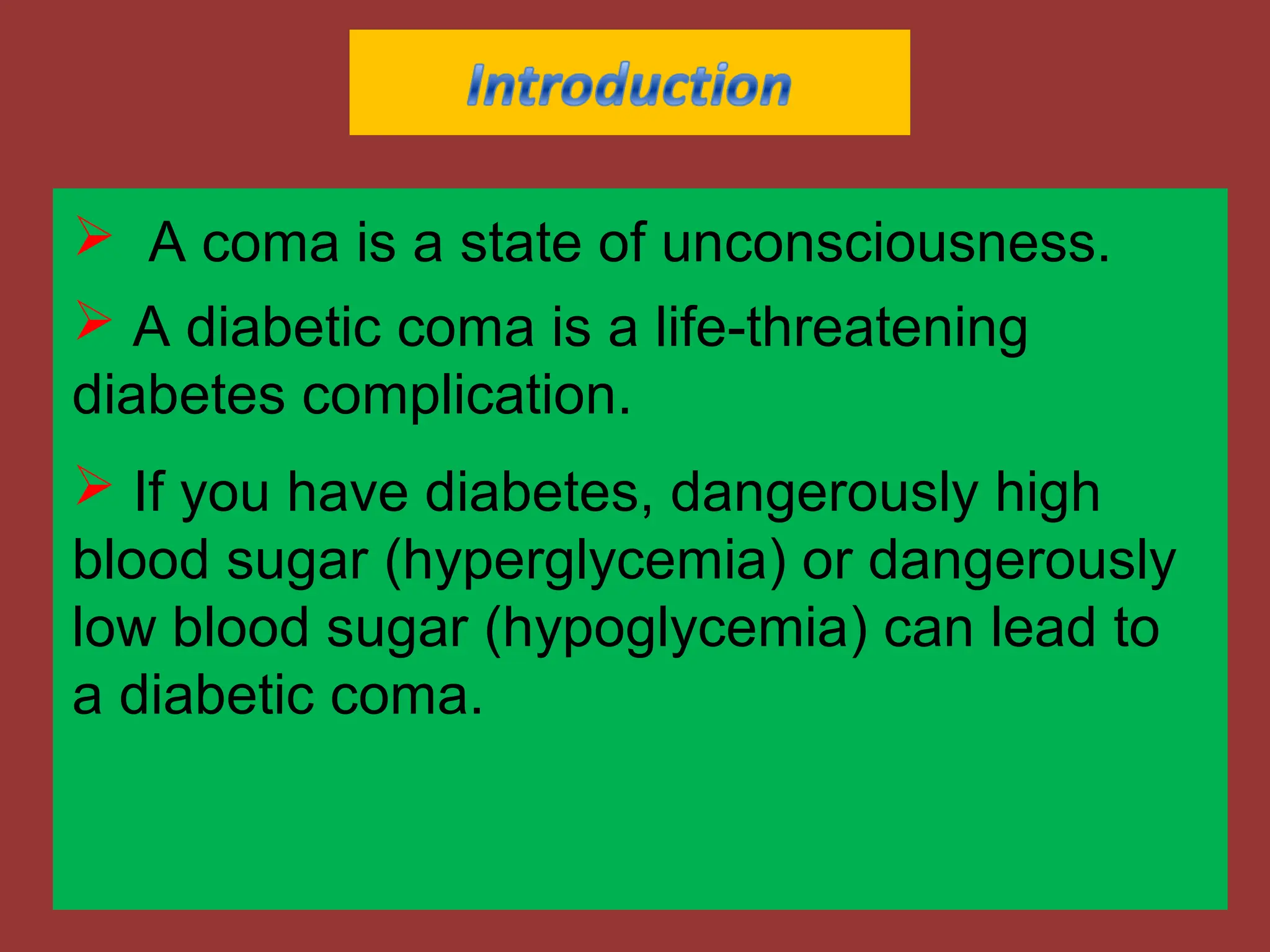 Introduction

➢ A coma is a state of unconsciousness.

➢ A diabetic coma is a life-threatening diabetes complication.

➢ If you have diabetes, dangerously high blood sugar (hyperglycemia) or dangerously low blood sugar (hypoglycemia) can lead to a diabetic coma.